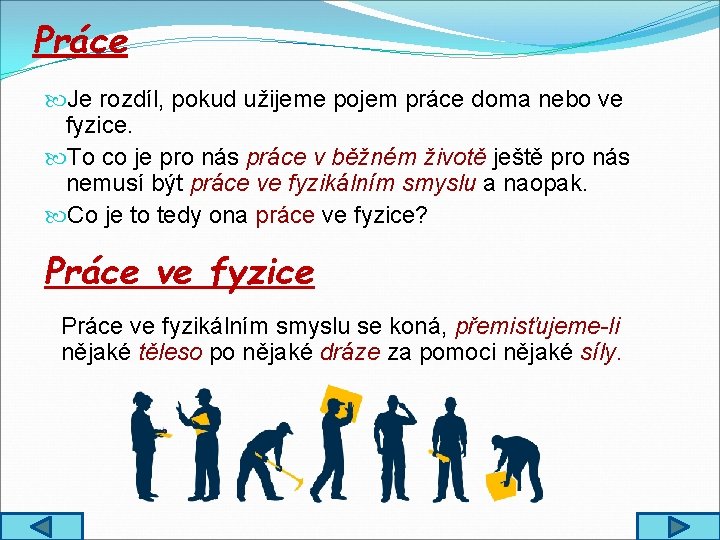 Práce

Je rozdíl, pokud užijeme pojem práce doma nebo ve fyzice.

To co je pro nás práce v běžném životě ještě pro nás nemusí být práce ve fyzikálním smyslu a naopak.

Co je to tedy ona práce ve fyzice?

Práce ve fyzice

Práce ve fyzikálním smyslu se koná, přemisťujeme-li nějaké těleso po nějaké dráze za pomoci nějaké síly.